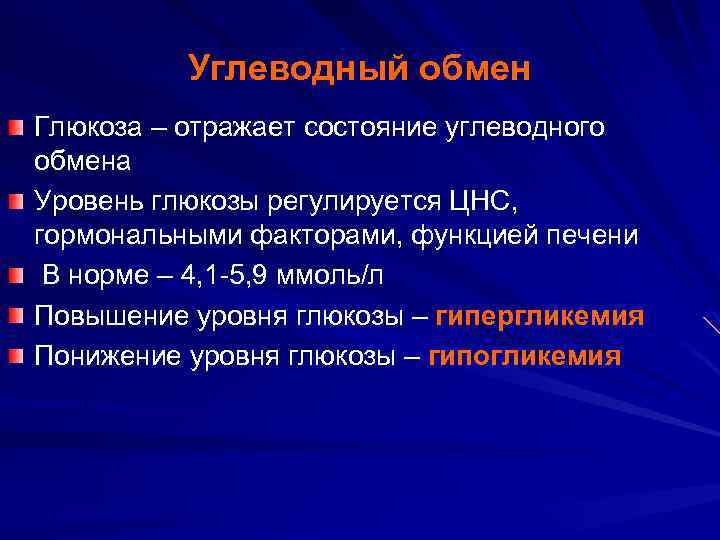 Углеводный обмен

Глюкоза – отражает состояние углеводного обмена

Уровень глюкозы регулируется ЦНС, гормональными факторами, функцией печени

В норме – 4,1-5,9 ммоль/л

Повышение уровня глюкозы – гипергликемия

Понижение уровня глюкозы – гипогликемия